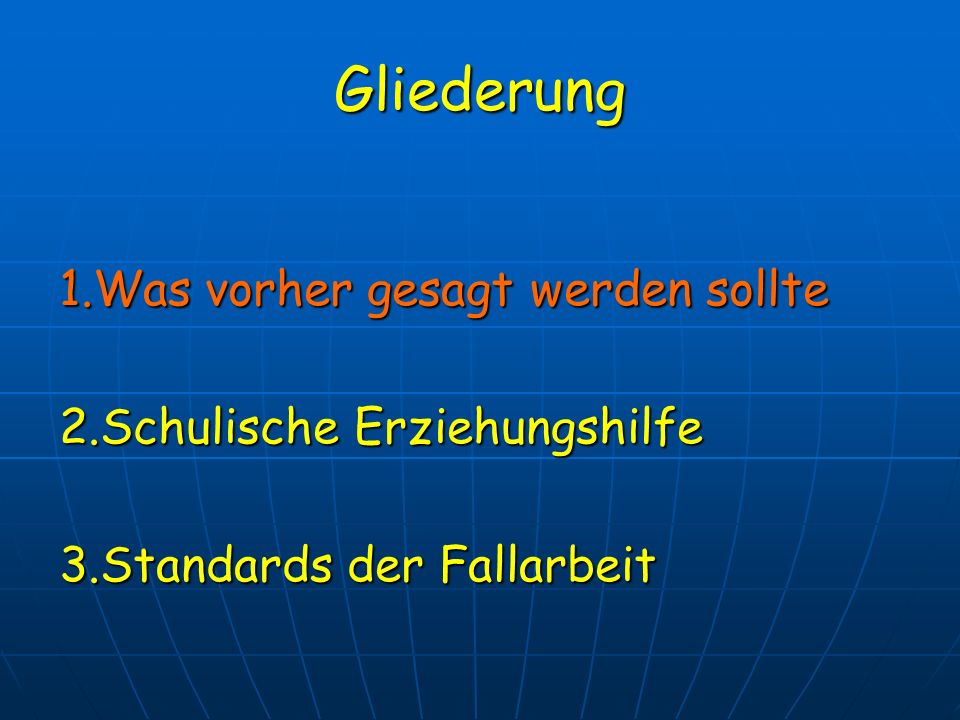 Gliederung

1.Was vorher gesagt werden sollte

2.Schulische Erziehungshilfe

3.Standards der Fallarbeit